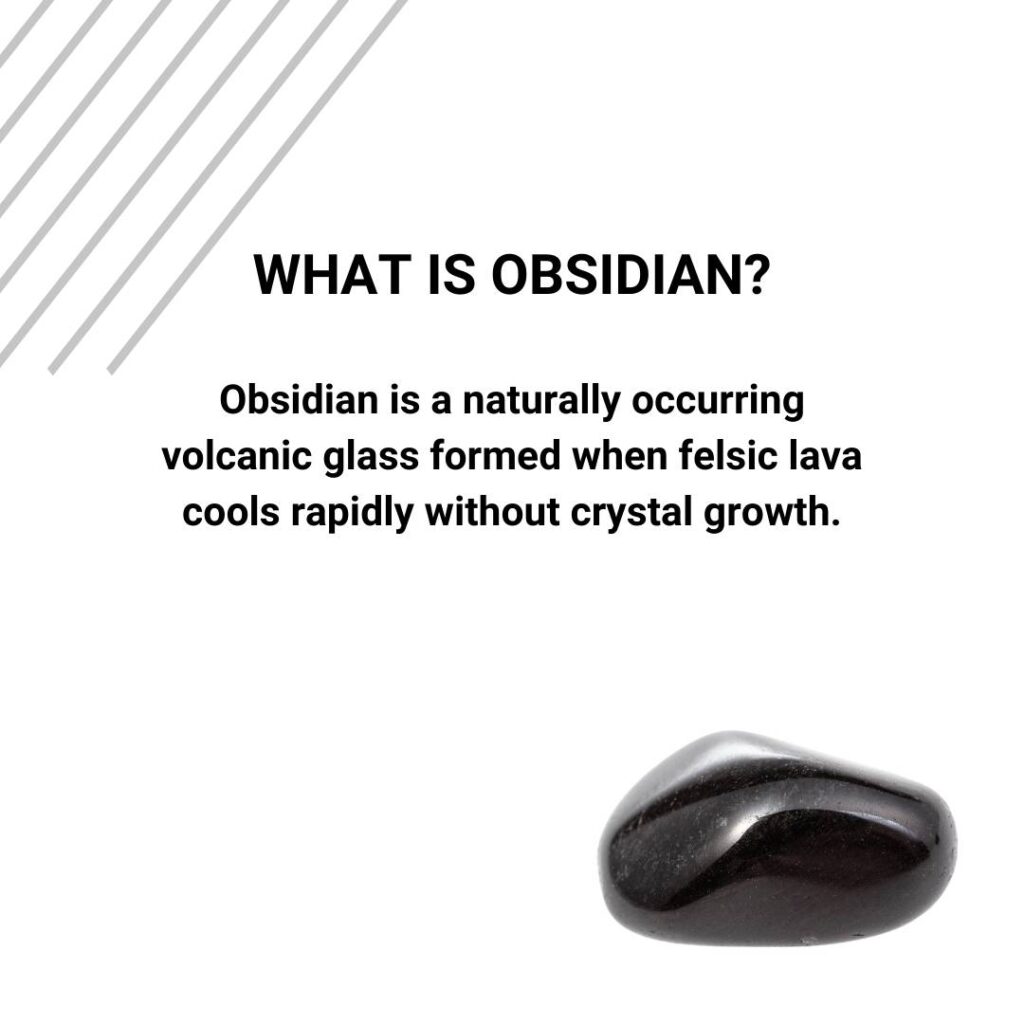 WHAT IS OBSIDIAN?

Obsidian is a naturally occurring volcanic glass formed when felsic lava cools rapidly without crystal growth.